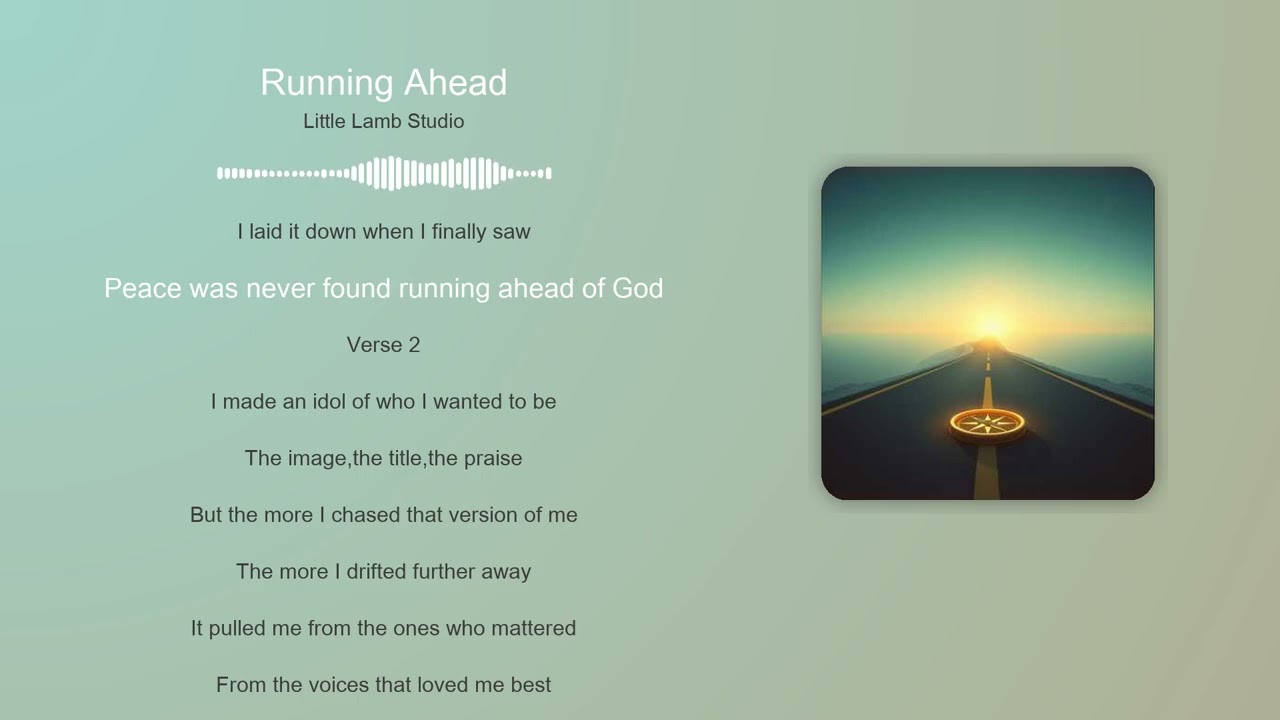 Running Ahead
Little Lamb Studio

I laid it down when I finally saw

Peace was never found running ahead of God

Verse 2

I made an idol of who I wanted to be

The image,the title,the praise

But the more I chased that version of me

The more I drifted further away

It pulled me from the ones who mattered

From the voices that loved me best